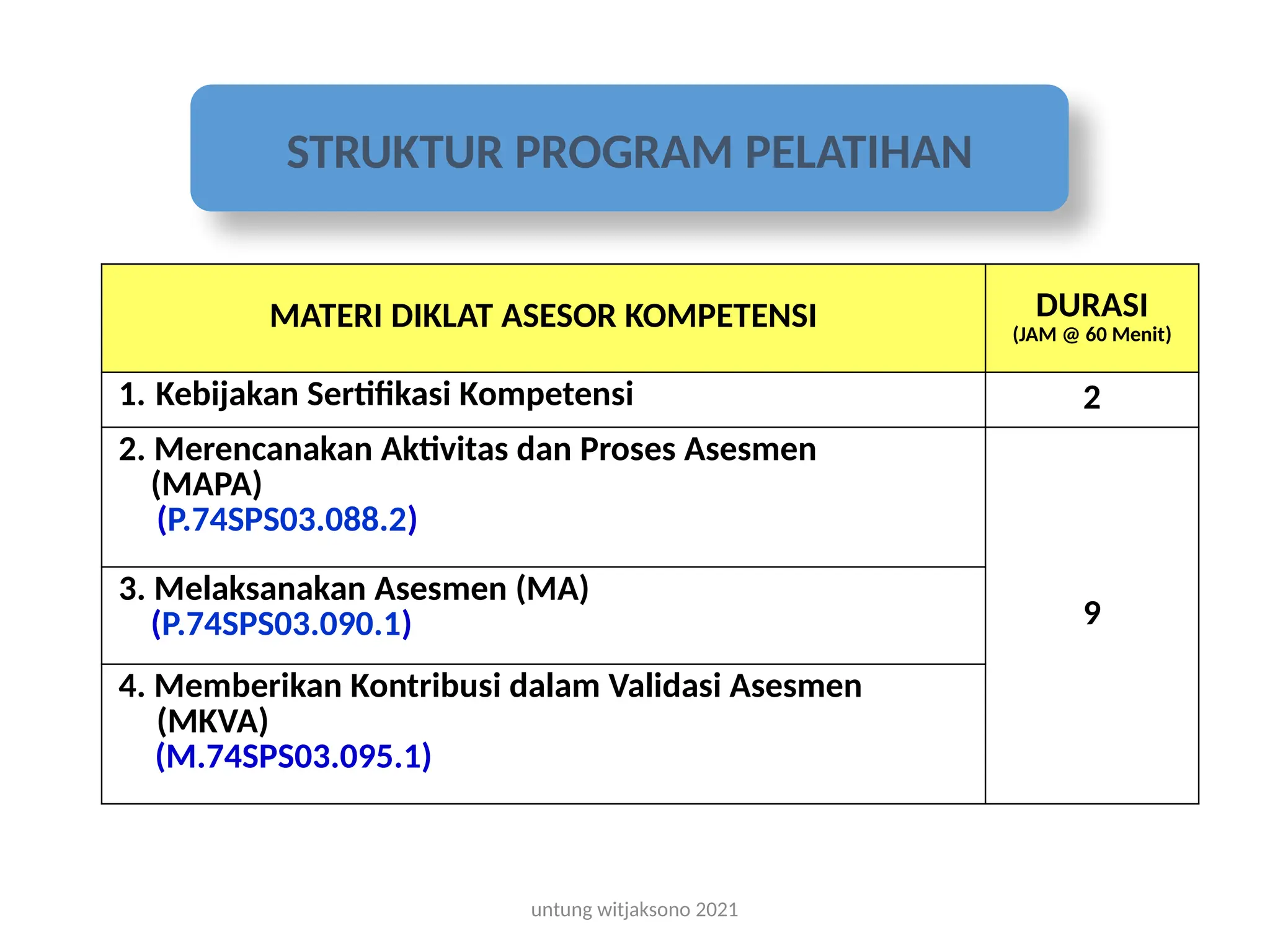 STRUKTUR PROGRAM PELATIHAN

| MATERI DIKLAT ASESOR KOMPETENSI | DURASI (JAM @ 60 Menit) |
|---|---|
| 1. Kebijakan Sertifikasi Kompetensi | 2 |
| 2. Merencanakan Aktivitas dan Proses Asesmen (MAPA) (P.74SPS03.088.2) | 9 |
| 3. Melaksanakan Asesmen (MA) (P.74SPS03.090.1) | |
| 4. Memberikan Kontribusi dalam Validasi Asesmen (MKVA) (M.74SPS03.095.1) | |

untung witjaksono 2021